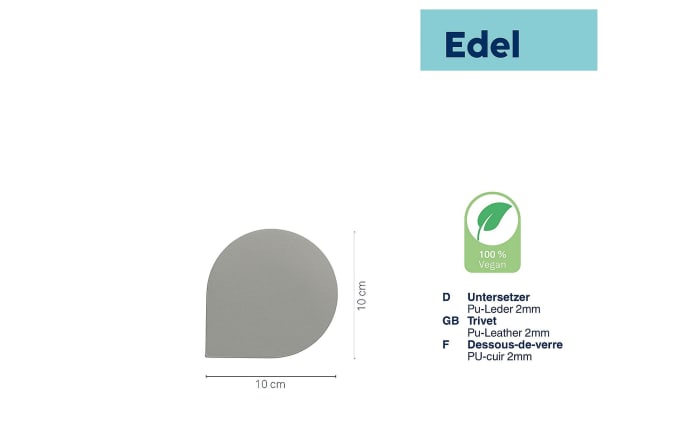 Edel

10 cm

10 cm

100 %
Vegan

D Untersetzer
Pu-Leder 2mm
GB Trivet
Pu-Leather 2mm
F Dessous-de-verre
PU-cuir 2mm